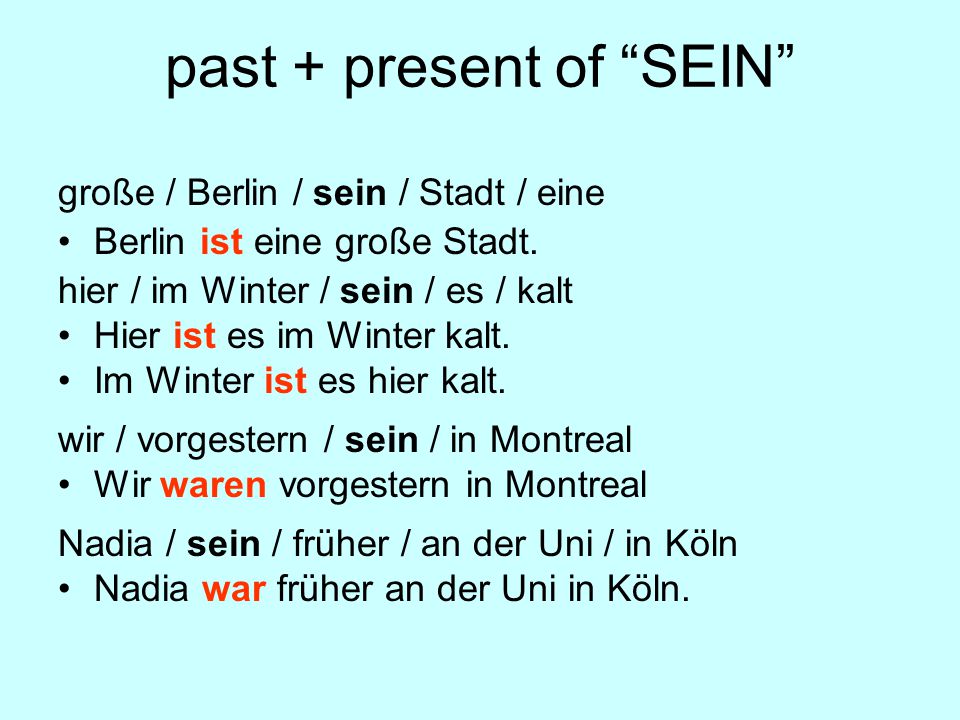 past + present of “SEIN”

große / Berlin / sein / Stadt / eine
• Berlin ist eine große Stadt.
hier / im Winter / sein / es / kalt
• Hier ist es im Winter kalt.
• Im Winter ist es hier kalt.

wir / vorgestern / sein / in Montreal
• Wir waren vorgestern in Montreal

Nadia / sein / früher / an der Uni / in Köln
• Nadia war früher an der Uni in Köln.